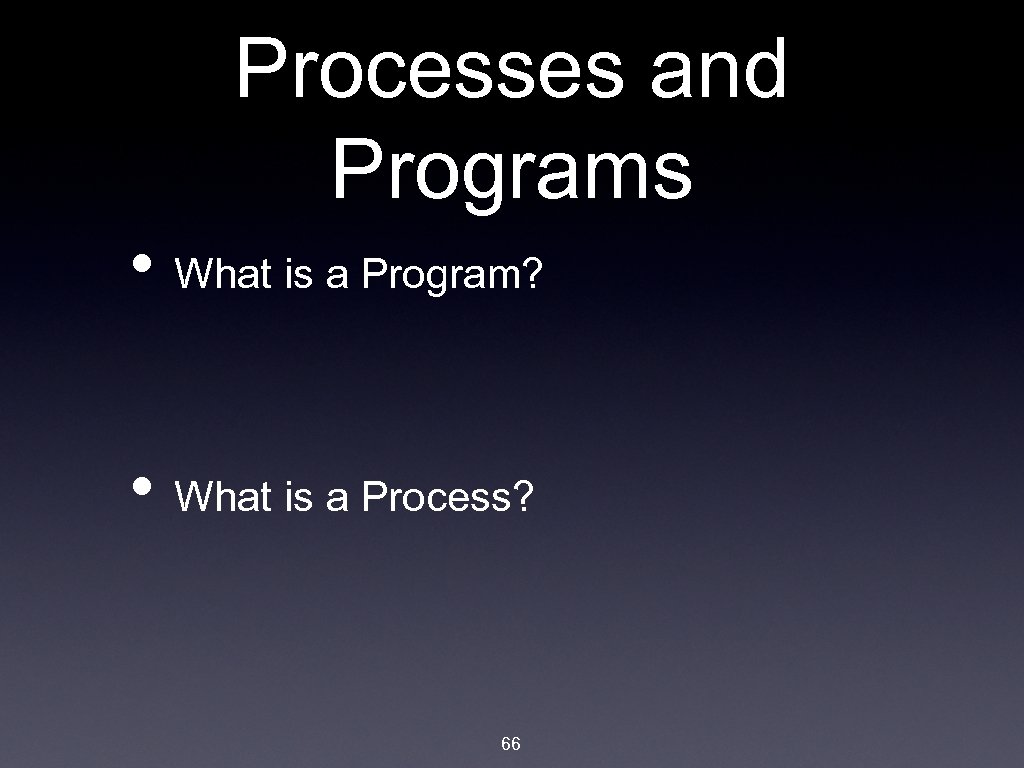 Processes and Programs

• What is a Program?

• What is a Process?

66